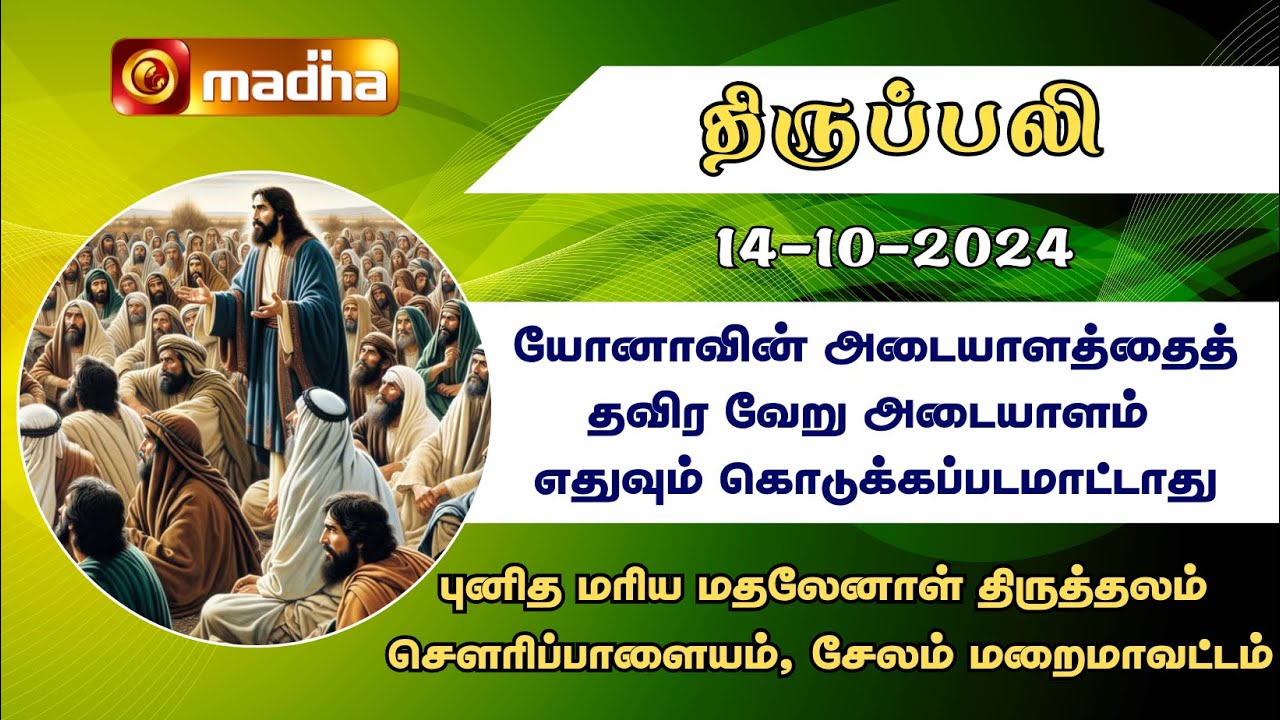 madha

திருப்பலி

14-10-2024

யோனாவின் அடையாளத்தைத் தவிர வேறு அடையாளம் எதுவும் கொடுக்கப்படமாட்டாது

புனித மரிய மதலேனாள் திருத்தலம்
சௌரிப்பாளையம், சேலம் மறைமாவட்டம்